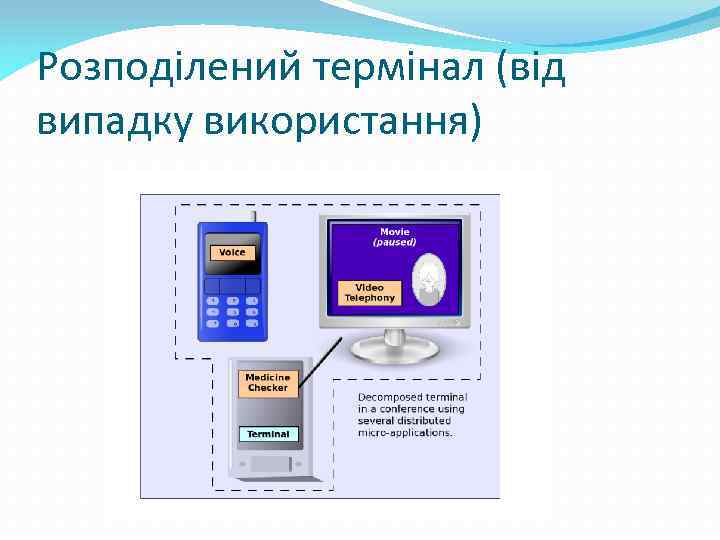 Розподілений термінал (від випадку використання)

Voice

Movie
(paused)

Video
Telephony

Medicine
Checker

Terminal

Decomposed terminal in a conference using several distributed micro-applications.